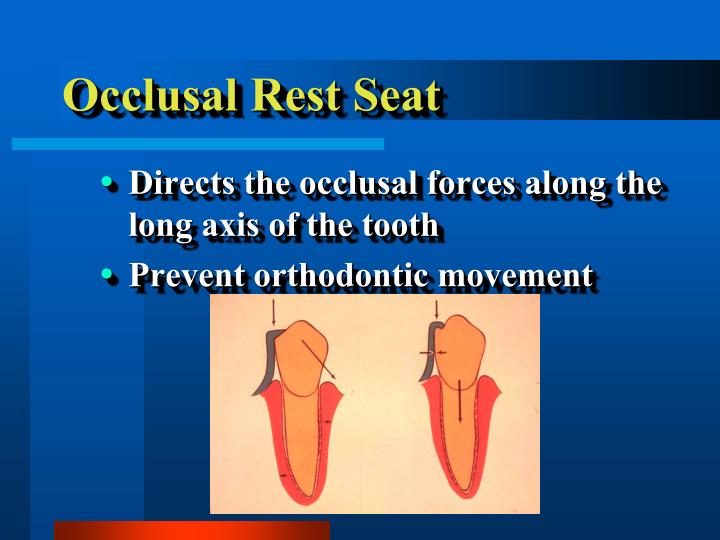 Occlusal Rest Seat

• Directs the occlusal forces along the long axis of the tooth
• Prevent orthodontic movement